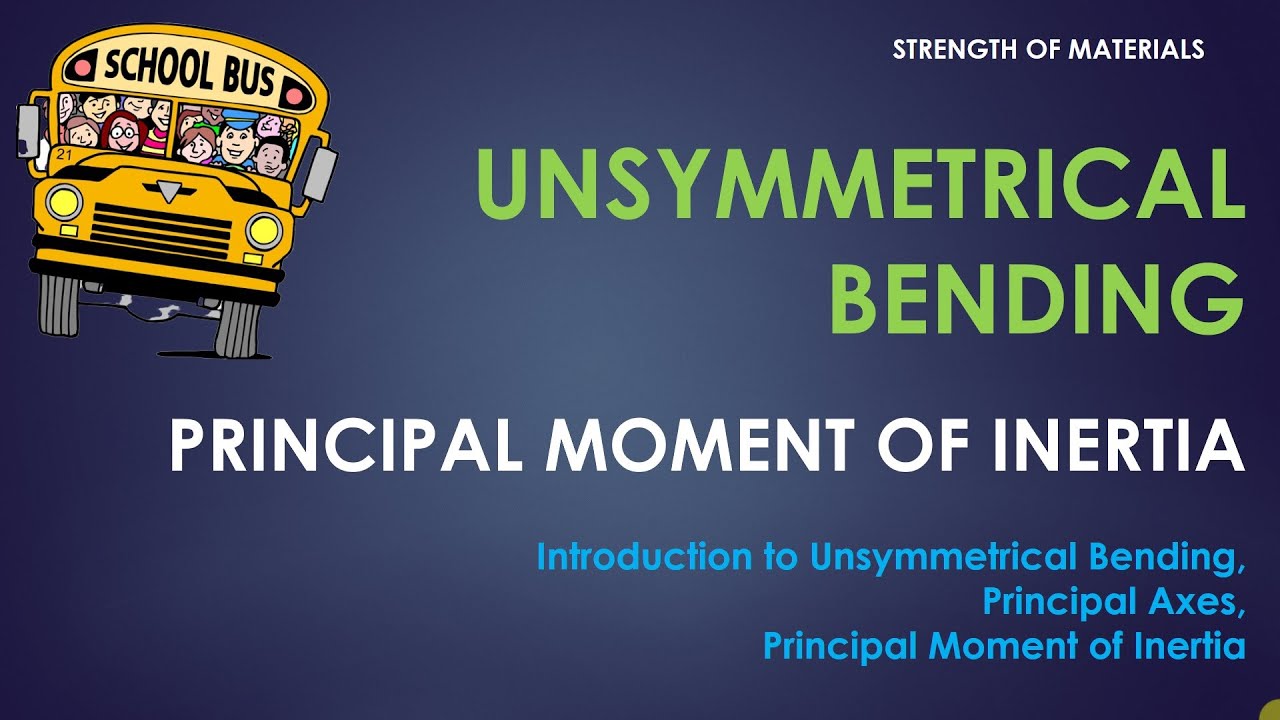 SCHOOL BUS

21

STRENGTH OF MATERIALS

UNSYMMETRICAL BENDING

PRINCIPAL MOMENT OF INERTIA

Introduction to Unsymmetrical Bending,
Principal Axes,
Principal Moment of Inertia